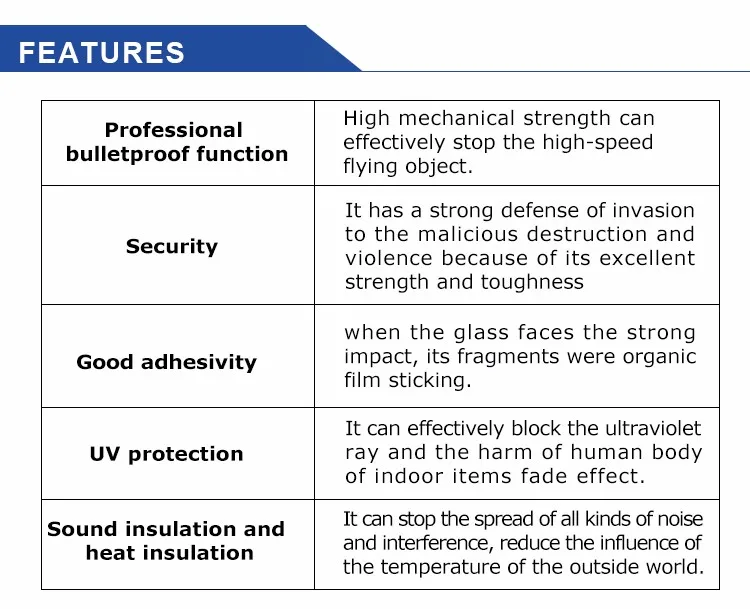 FEATURES

| Professional bulletproof function | High mechanical strength can effectively stop the high-speed flying object. |
|---|---|
| Security | It has a strong defense of invasion to the malicious destruction and violence because of its excellent strength and toughness |
| Good adhesivity | when the glass faces the strong impact, its fragments were organic film sticking. |
| UV protection | It can effectively block the ultraviolet ray and the harm of human body of indoor items fade effect. |
| Sound insulation and heat insulation | It can stop the spread of all kinds of noise and interference, reduce the influence of the temperature of the outside world. |